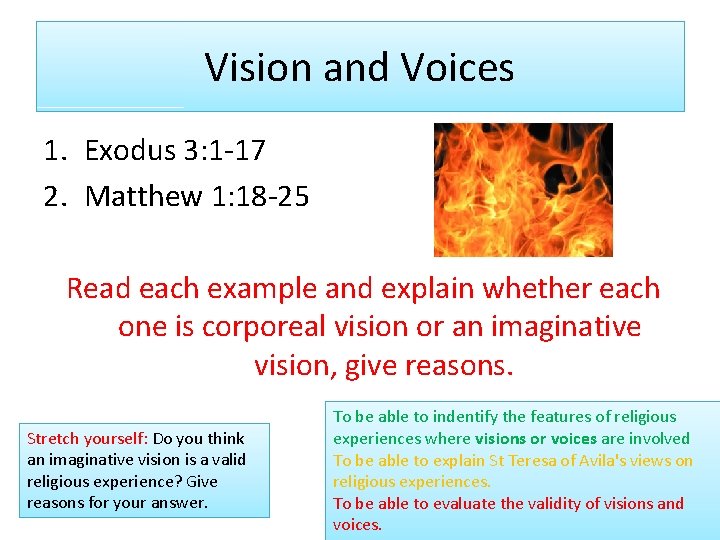 Vision and Voices

1. Exodus 3:1-17
2. Matthew 1:18-25

Read each example and explain whether each one is corporeal vision or an imaginative vision, give reasons.

Stretch yourself: Do you think an imaginative vision is a valid religious experience? Give reasons for your answer.

To be able to indentify the features of religious experiences where visions or voices are involved
To be able to explain St Teresa of Avila's views on religious experiences.
To be able to evaluate the validity of visions and voices.